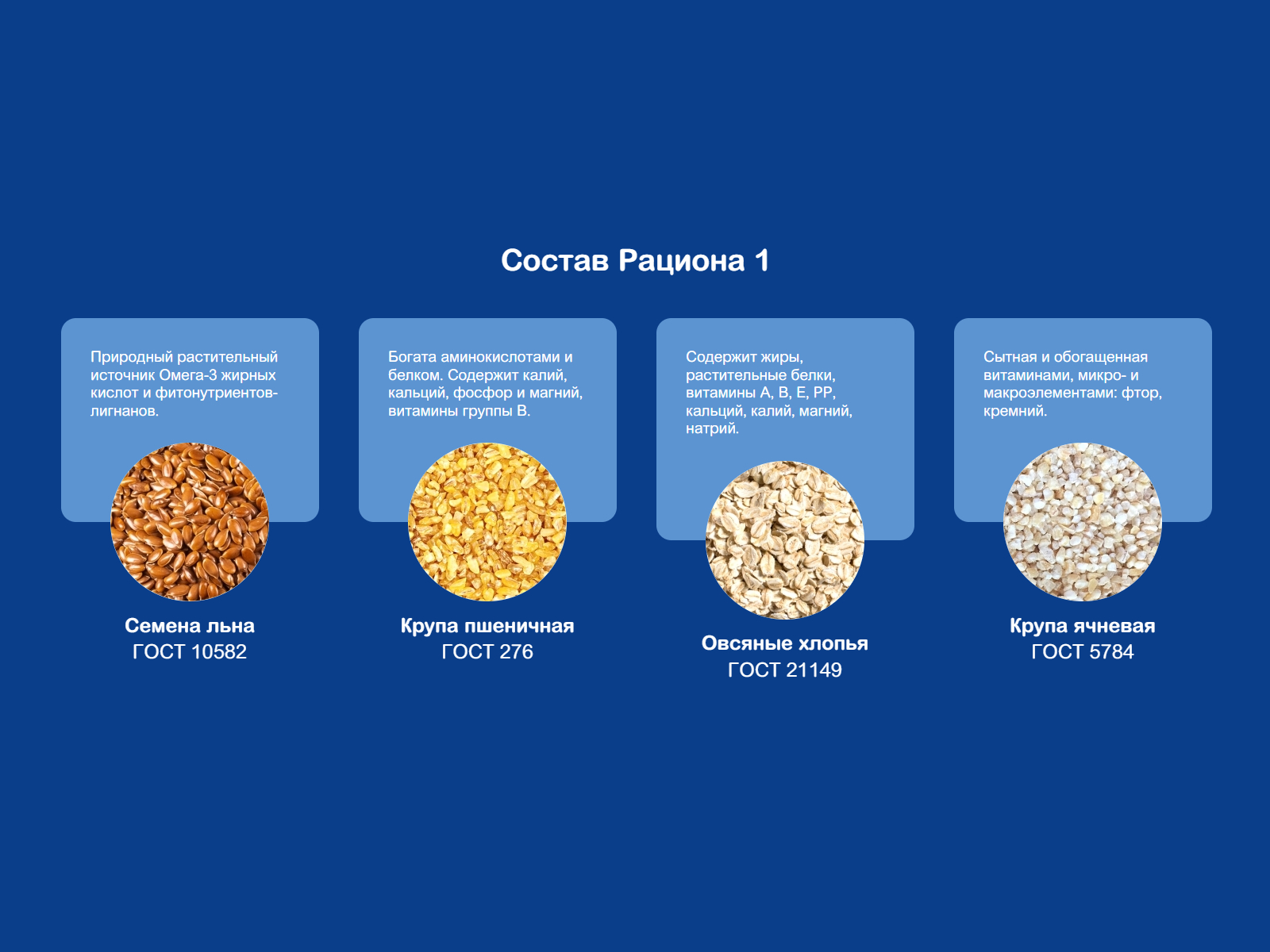 Состав Рациона 1

Природный растительный источник Омега-3 жирных кислот и фитонутриентов-лигнанов.

Семена льна
ГОСТ 10582

Богата аминокислотами и белком. Содержит калий, кальций, фосфор и магний, витамины группы В.

Крупа пшеничная
ГОСТ 276

Содержит жиры, растительные белки, витамины А, В, Е, РР, кальций, калий, магний, натрий.

Овсяные хлопья
ГОСТ 21149

Сытная и обогащенная витаминами, микро- и макроэлементами: фтор, кремний.

Крупа ячневая
ГОСТ 5784